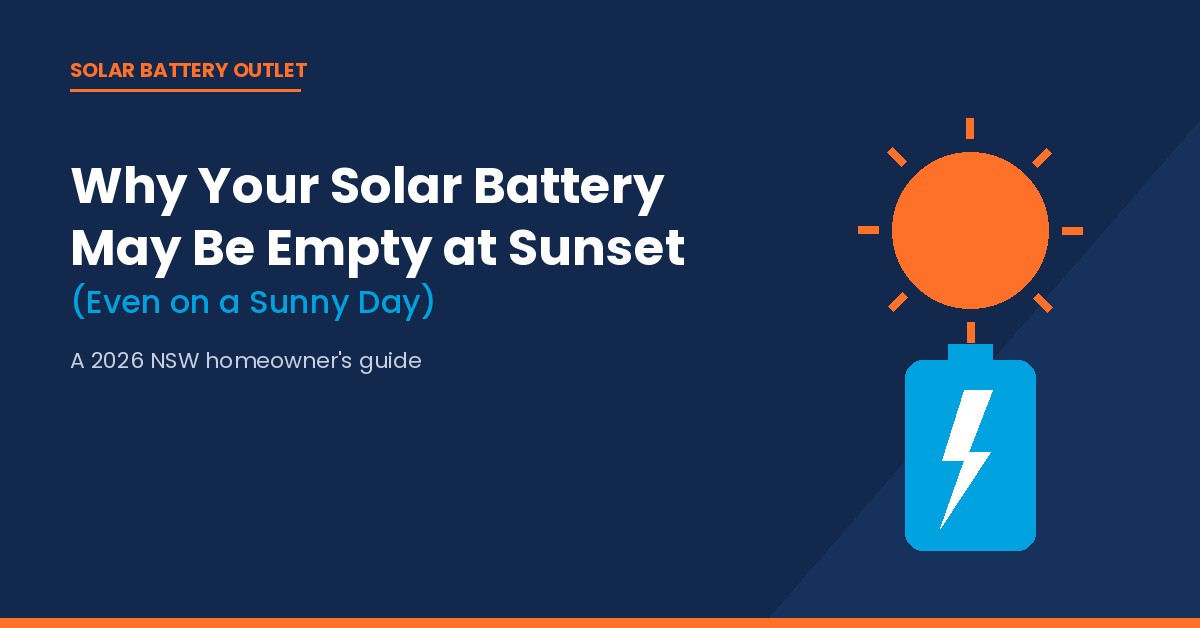 SOLAR BATTERY OUTLET

Why Your Solar Battery May Be Empty at Sunset
(Even on a Sunny Day)

A 2026 NSW homeowner's guide